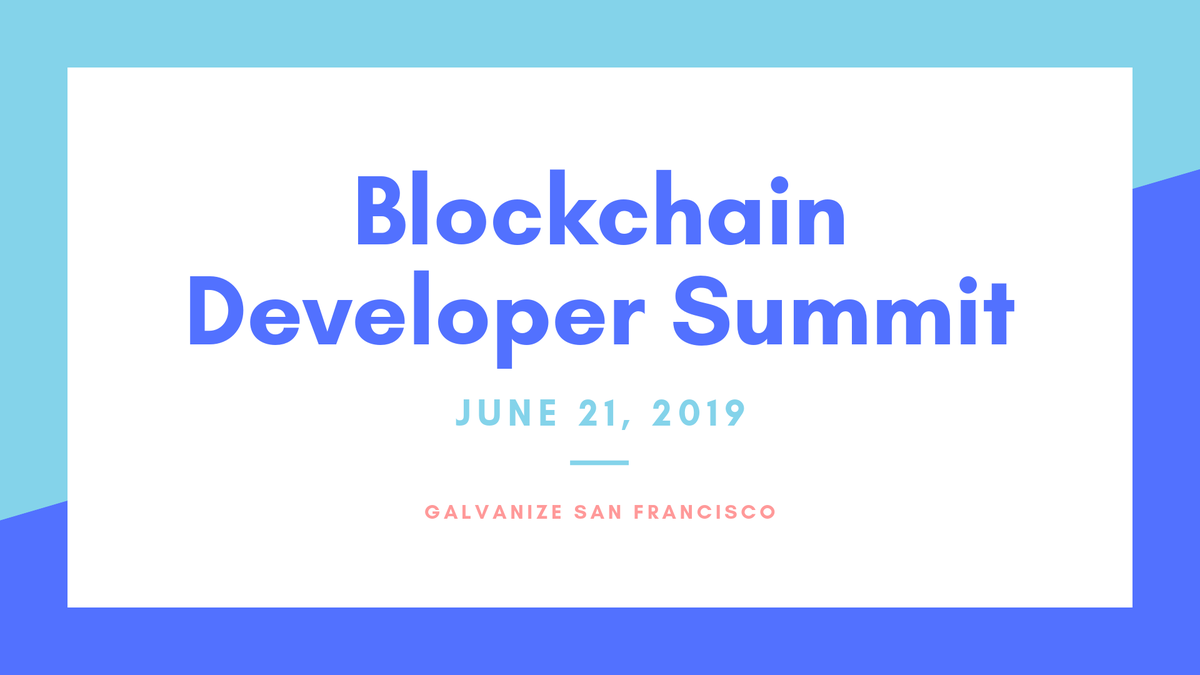 Blockchain Developer Summit

JUNE 21, 2019

GALVANIZE SAN FRANCISCO